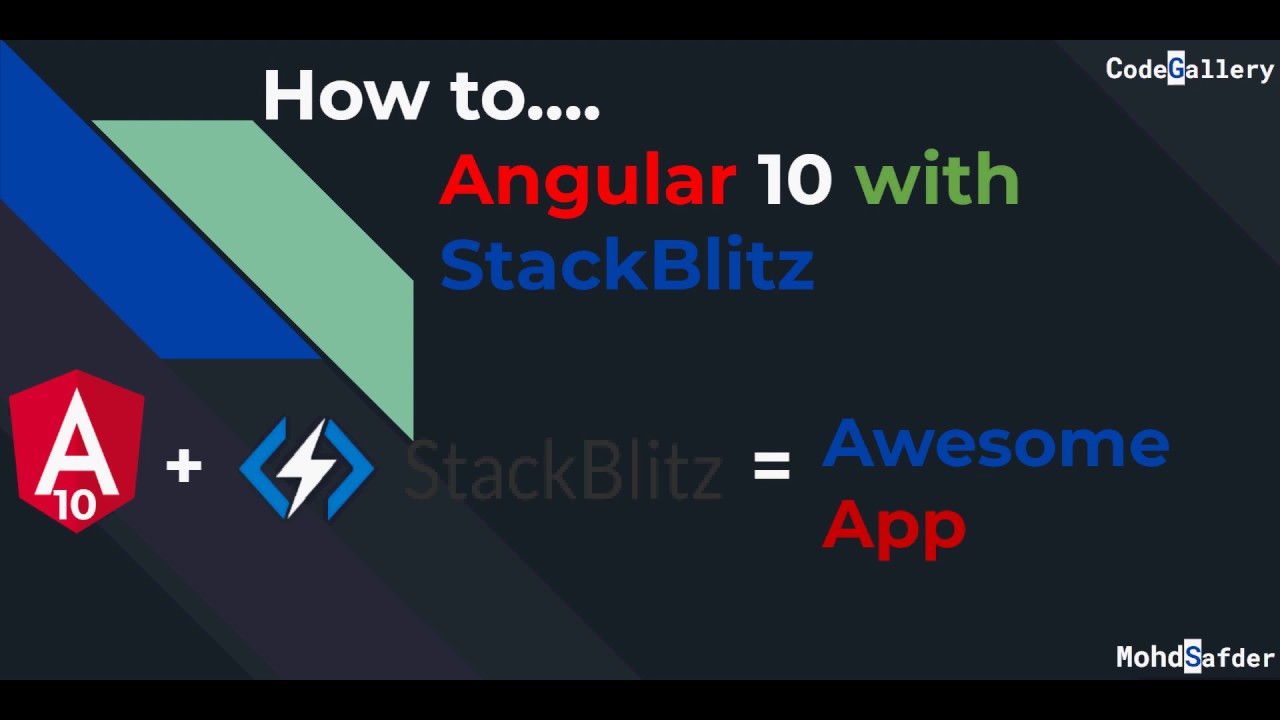 CodeGallery

How to....

Angular 10 with StackBlitz

A 10 + StackBlitz = Awesome App

MohdSafder